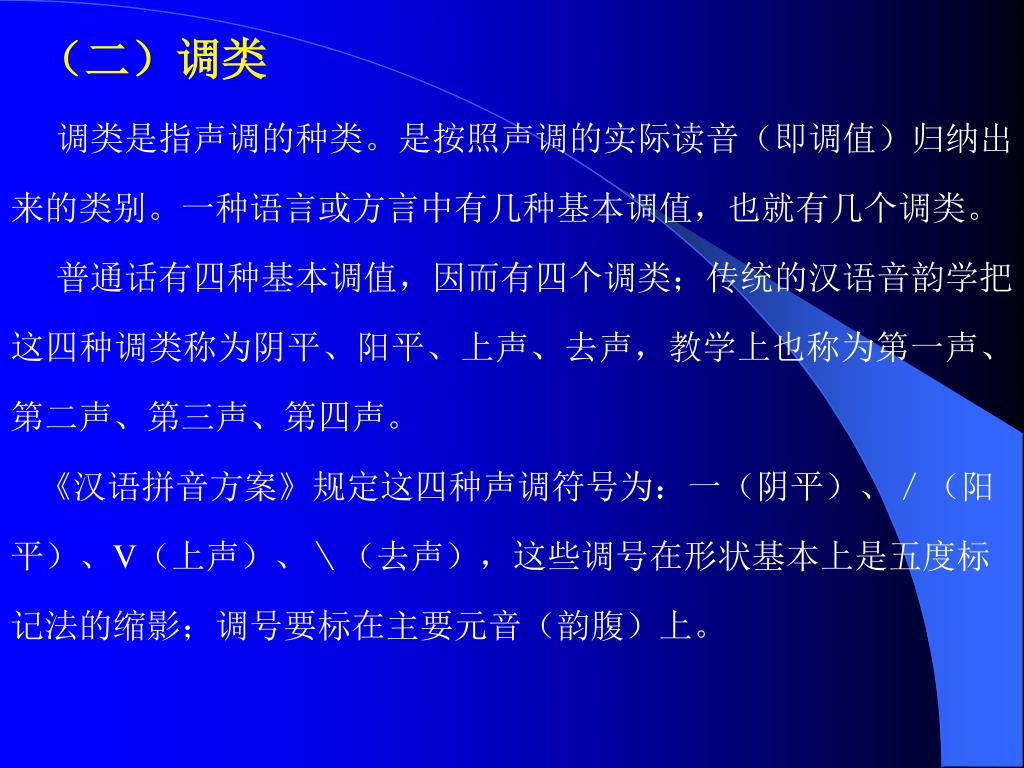 （二）调类

调类是指声调的种类。是按照声调的实际读音（即调值）归纳出来的类别。一种语言或方言中有几种基本调值，也就有几个调类。

普通话有四种基本调值，因而有四个调类；传统的汉语音韵学把这四种调类称为阴平、阳平、上声、去声，教学上也称为第一声、第二声、第三声、第四声。

《汉语拼音方案》规定这四种声调符号为：一（阴平）、／（阳平）、V（上声）、＼（去声），这些调号在形状基本上是五度标记法的缩影；调号要标在主要元音（韵腹）上。